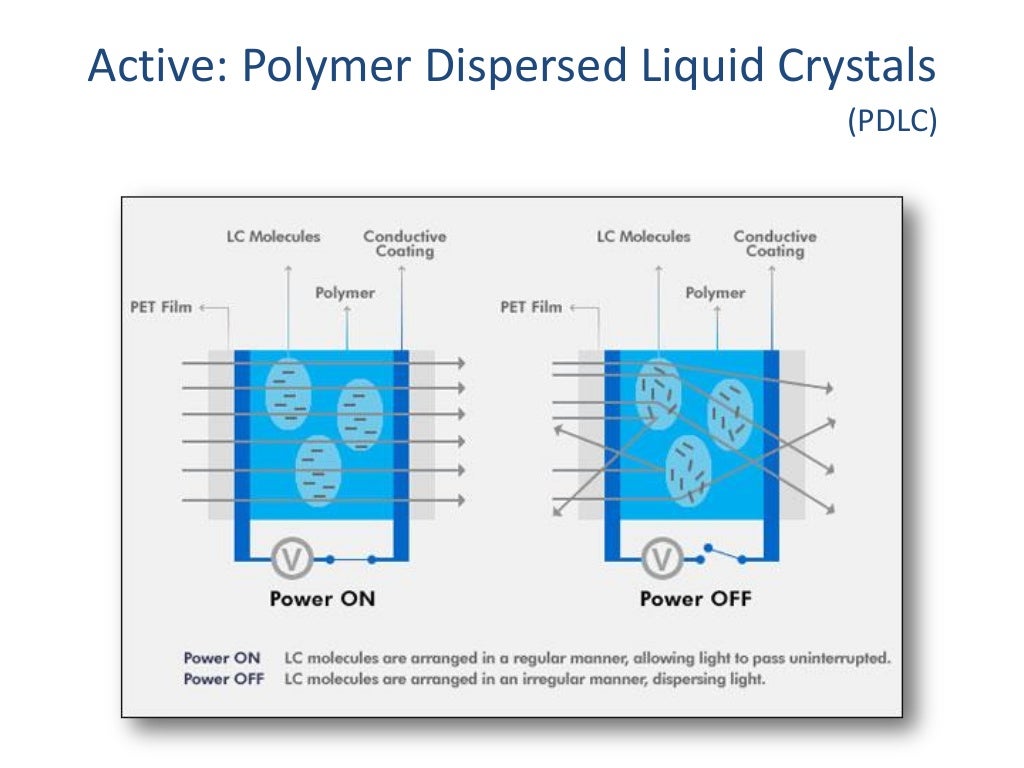 Active: Polymer Dispersed Liquid Crystals
(PDLC)

LC Molecules
Conductive Coating
Polymer
PET Film
V
Power ON

LC Molecules
Conductive Coating
Polymer
PET Film
V
Power OFF

Power ON LC molecules are arranged in a regular manner, allowing light to pass uninterrupted.
Power OFF LC molecules are arranged in an irregular manner, dispersing light.